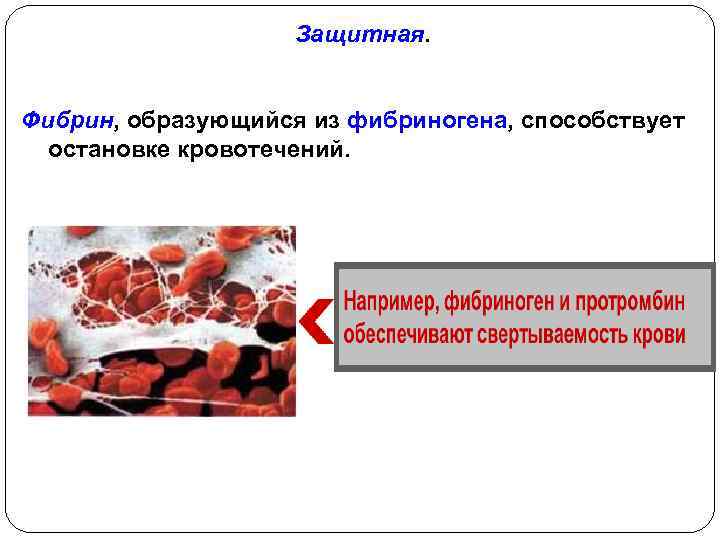 Защитная.

Фибрин, образующийся из фибриногена, способствует остановке кровотечений.

Например, фибриноген и протромбин обеспечивают свертываемость крови